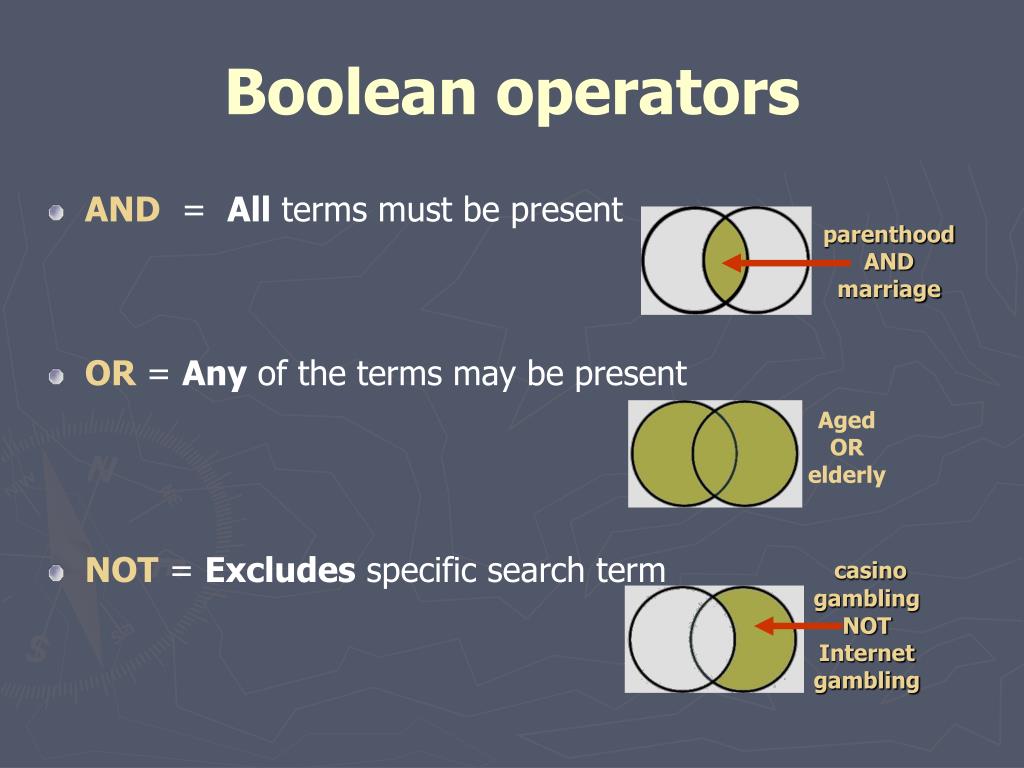 Boolean operators

AND = All terms must be present

parenthood AND marriage

OR = Any of the terms may be present

Aged OR elderly

NOT = Excludes specific search term

casino gambling NOT Internet gambling